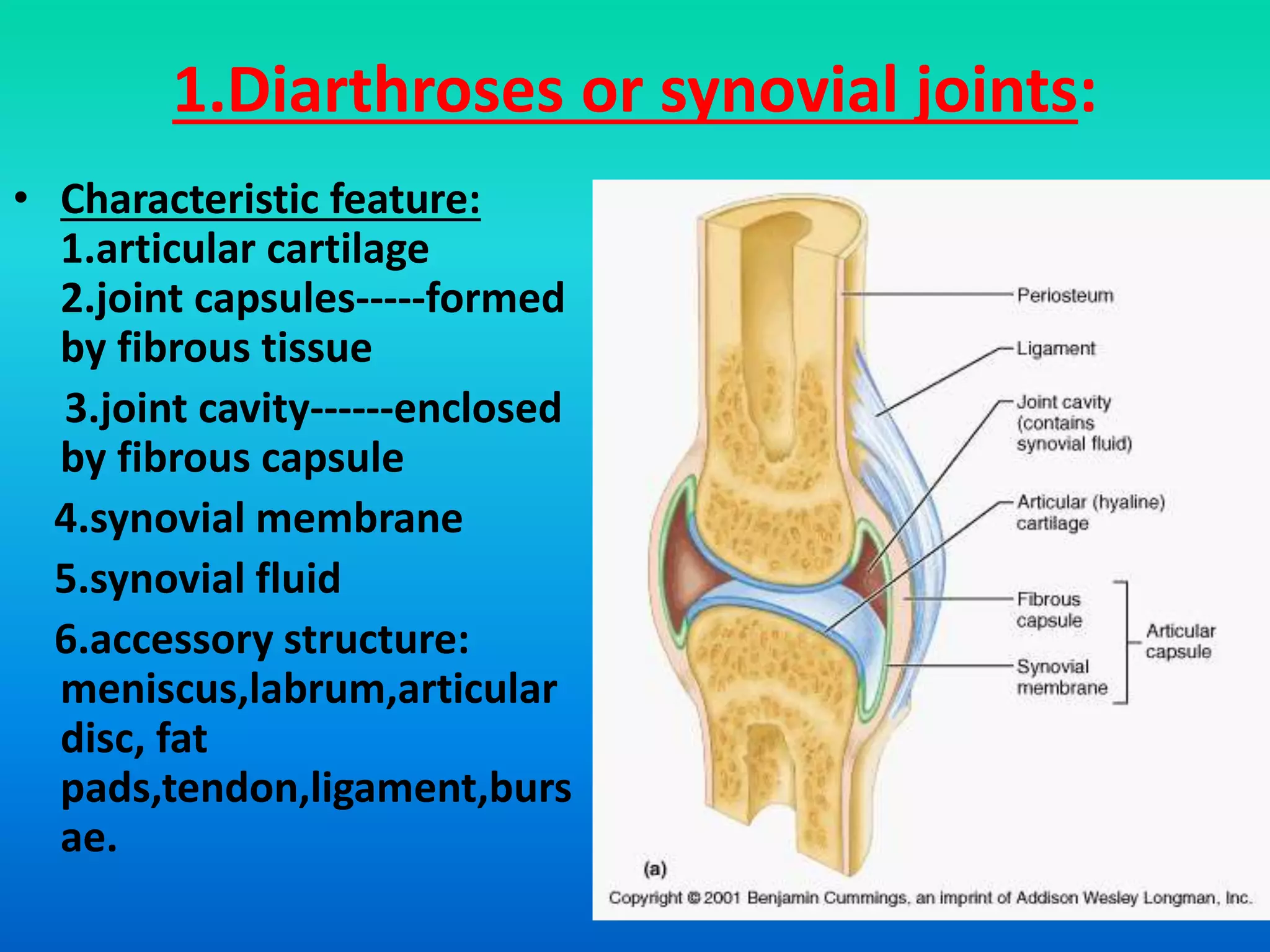 1.Diarthroses or synovial joints:

• Characteristic feature:
1.articular cartilage
2.joint capsules-----formed by fibrous tissue
3.joint cavity------enclosed by fibrous capsule
4.synovial membrane
5.synovial fluid
6.accessory structure: meniscus,labrum,articular disc, fat pads,tendon,ligament,bursae.

Periosteum
Ligament
Joint cavity (contains synovial fluid)
Articular (hyaline) cartilage
Fibrous capsule
Synovial membrane
Articular capsule
(a)
Copyright © 2001 Benjamin Cummings, an imprint of Addison Wesley Longman, Inc.